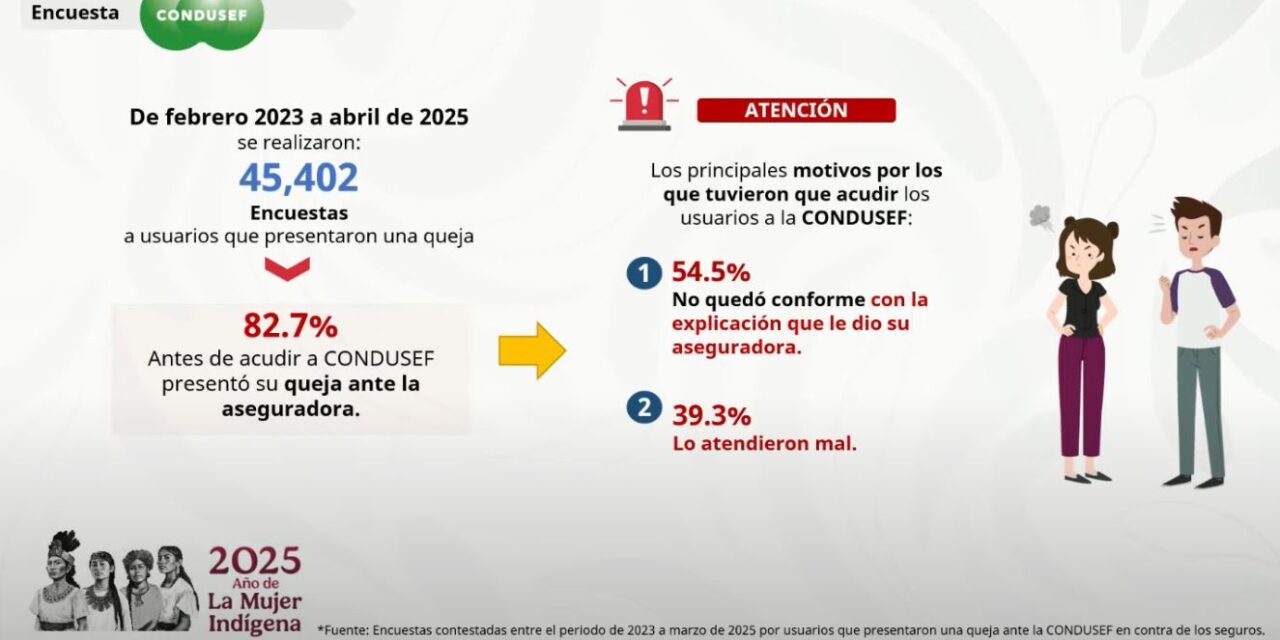 Encuesta

CONDUSEF

De febrero 2023 a abril de 2025 se realizaron:

45,402

Encuestas a usuarios que presentaron una queja

82.7%

Antes de acudir a CONDUSEF presentó su queja ante la aseguradora.

ATENCIÓN

Los principales motivos por los que tuvieron que acudir los usuarios a la CONDUSEF:

1 54.5%
No quedó conforme con la explicación que le dio su aseguradora.

2 39.3%
Lo atendieron mal.

2025 Año de La Mujer Indígena

*Fuente: Encuestas contestadas entre el periodo de 2023 a marzo de 2025 por usuarios que presentaron una queja ante la CONDUSEF en contra de los seguros.